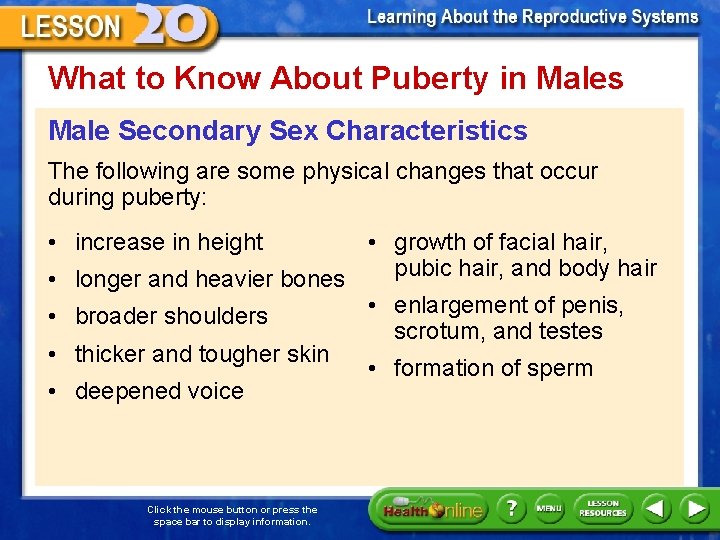 LESSON 20

Learning About the Reproductive Systems

What to Know About Puberty in Males

Male Secondary Sex Characteristics

The following are some physical changes that occur during puberty:

• increase in height
• longer and heavier bones
• broader shoulders
• thicker and tougher skin
• deepened voice

• growth of facial hair, pubic hair, and body hair
• enlargement of penis, scrotum, and testes
• formation of sperm

Click the mouse button or press the space bar to display information.

Health Online ? MENU LESSON RESOURCES